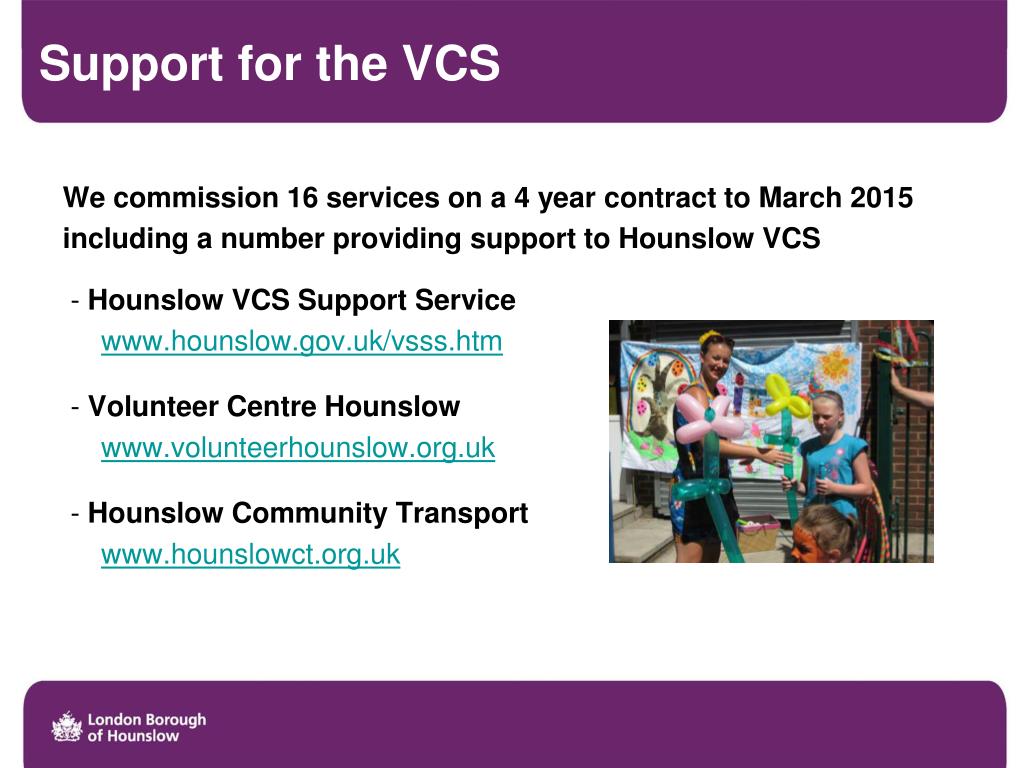 Support for the VCS

We commission 16 services on a 4 year contract to March 2015 including a number providing support to Hounslow VCS

- Hounslow VCS Support Service
www.hounslow.gov.uk/vsss.htm

- Volunteer Centre Hounslow
www.volunteerhounslow.org.uk

- Hounslow Community Transport
www.hounslowct.org.uk

London Borough of Hounslow